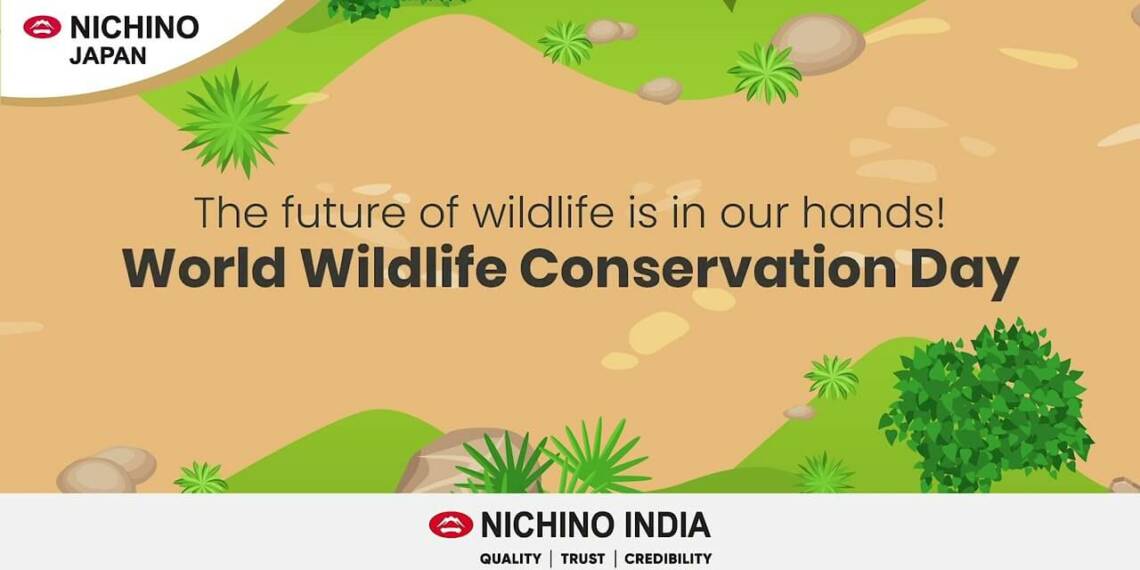 NICHINO
JAPAN

The future of wildlife is in our hands!
World Wildlife Conservation Day

NICHINO INDIA
QUALITY | TRUST | CREDIBILITY